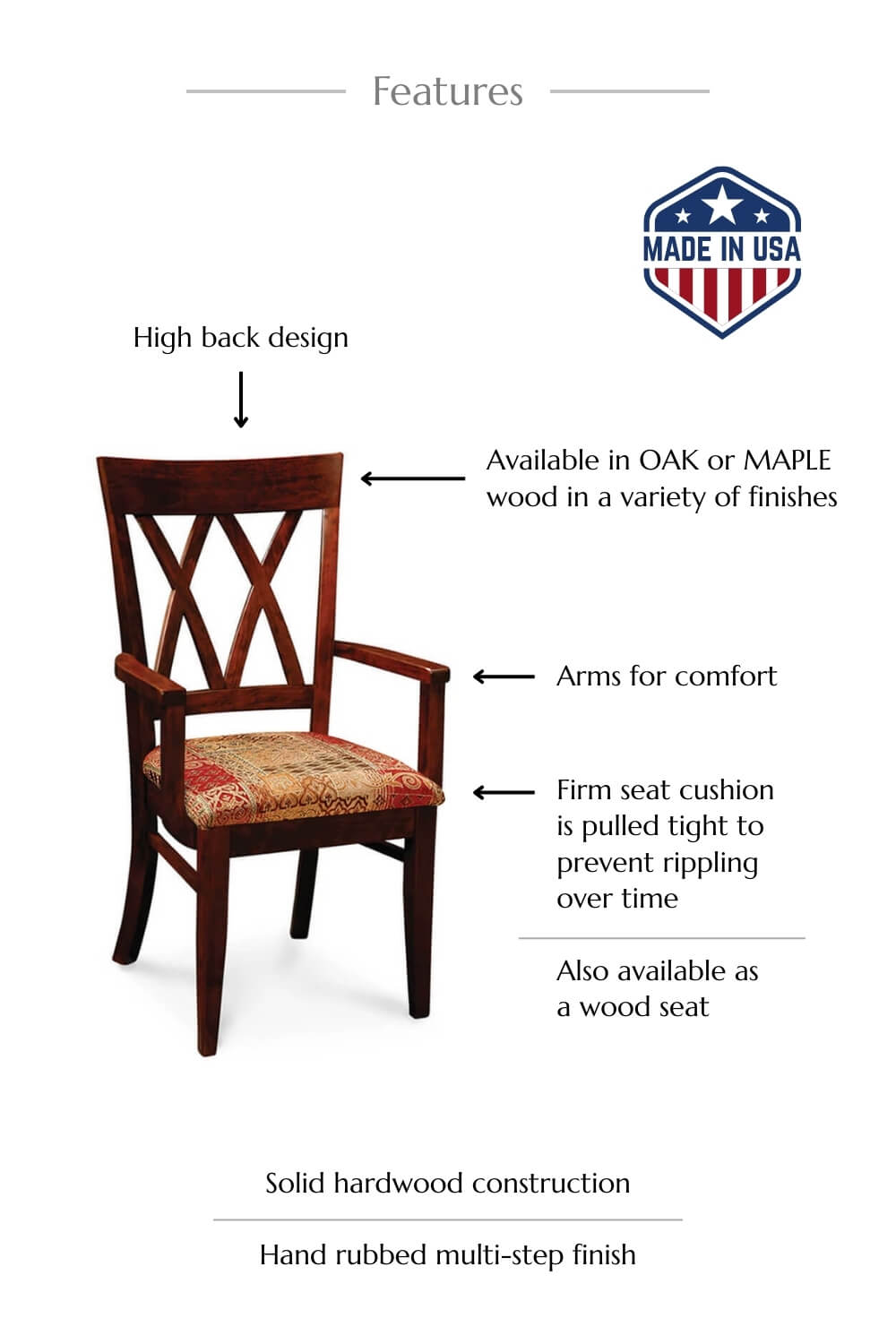 Features

MADE IN USA

High back design

Available in OAK or MAPLE wood in a variety of finishes

Arms for comfort

Firm seat cushion is pulled tight to prevent rippling over time

Also available as a wood seat

Solid hardwood construction

Hand rubbed multi-step finish